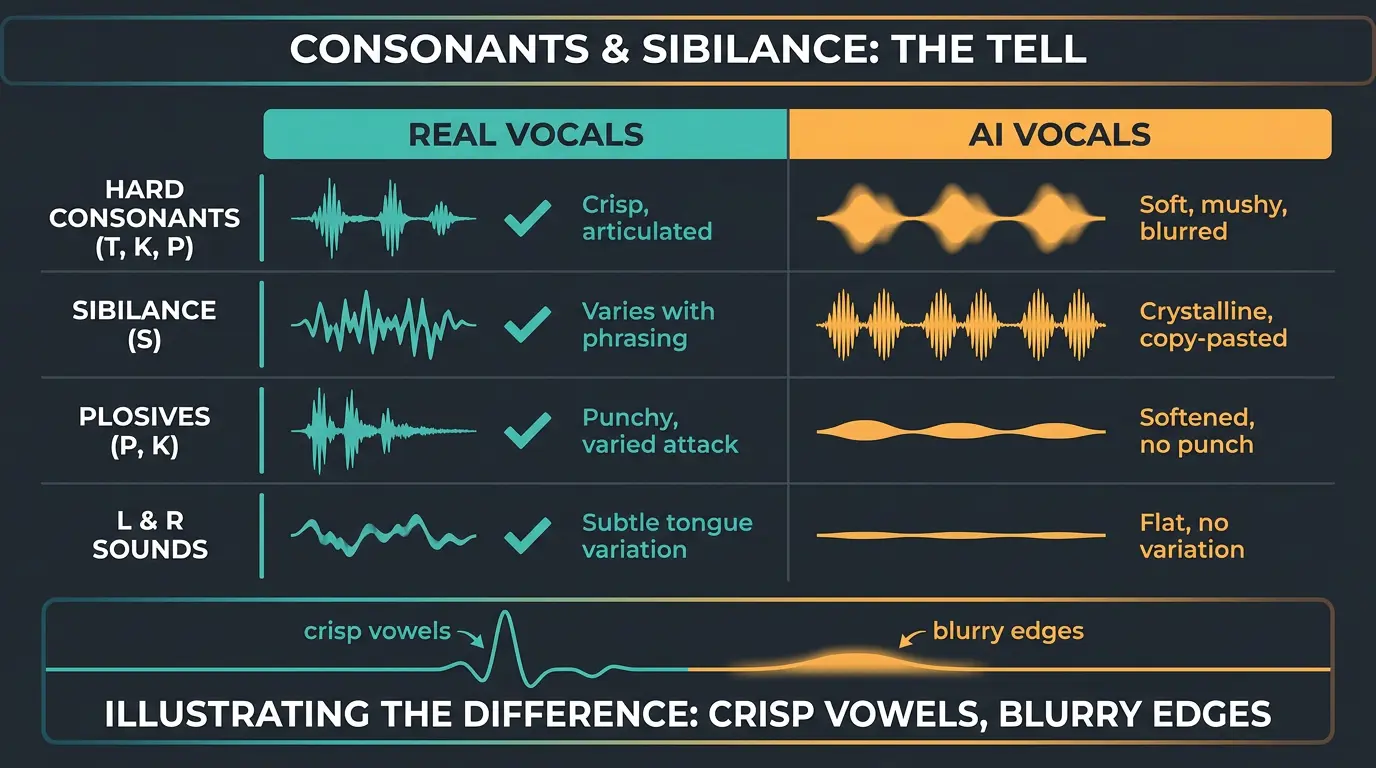 CONSONANTS & SIBILANCE: THE TELL

| | REAL VOCALS | AI VOCALS |
|---|---|---|
| HARD CONSONANTS (T, K, P) | Crisp, articulated | Soft, mushy, blurred |
| SIBILANCE (S) | Varies with phrasing | Crystalline, copy-pasted |
| PLOSIVES (P, K) | Punchy, varied attack | Softened, no punch |
| L & R SOUNDS | Subtle tongue variation | Flat, no variation |

crisp vowels

blurry edges

ILLUSTRATING THE DIFFERENCE: CRISP VOWELS, BLURRY EDGES